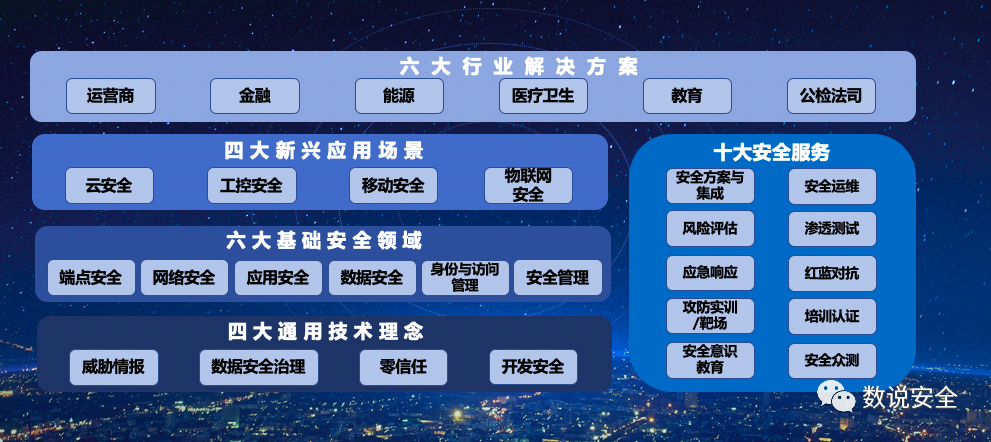 六大行业解决方案

运营商 金融 能源 医疗卫生 教育 公检法司

四大新兴应用场景

云安全 工控安全 移动安全 物联网安全

六大基础安全领域

端点安全 网络安全 应用安全 数据安全 身份与访问管理 安全管理

四大通用技术理念

威胁情报 数据安全治理 零信任 开发安全

十大安全服务

安全方案与集成 安全运维
风险评估 渗透测试
应急响应 红蓝对抗
攻防实训/靶场 培训认证
安全意识教育 安全众测

数说安全